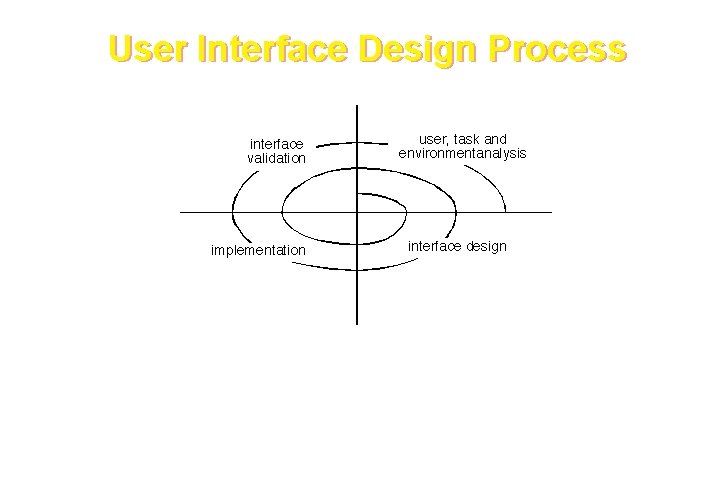 User Interface Design Process

interface validation

user, task and environmentanalysis

implementation

interface design